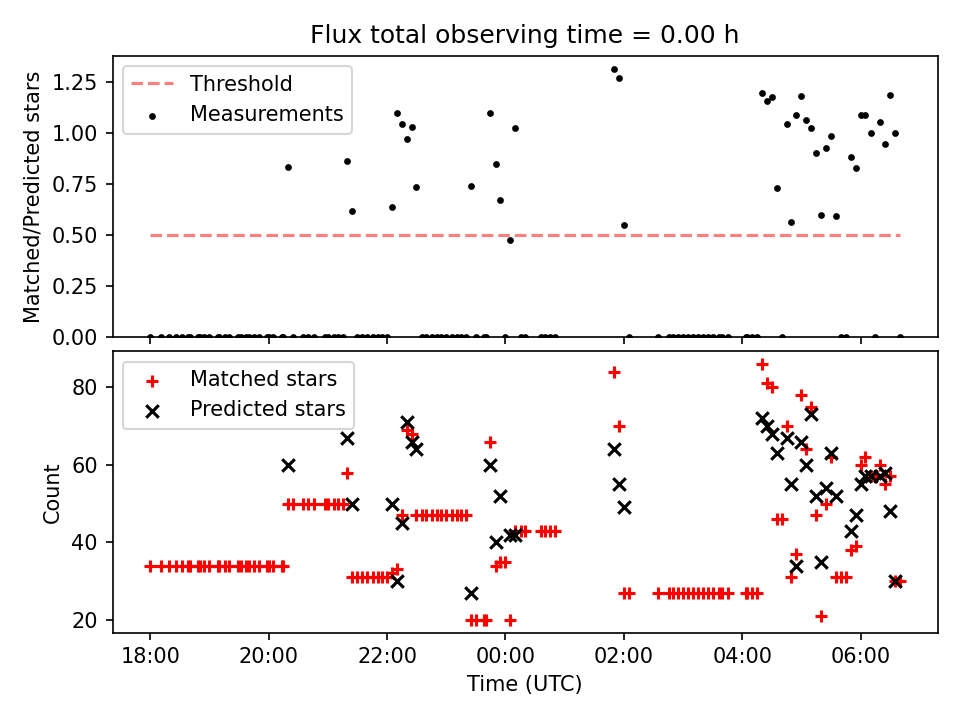 Flux total observing time = 0.00 h

Threshold
Measurements

Matched/Predicted stars

1.25
1.00
0.75
0.50
0.25
0.00

Matched stars
Predicted stars

Count

80
60
40
20

18:00
20:00
22:00
00:00
02:00
04:00
06:00

Time (UTC)